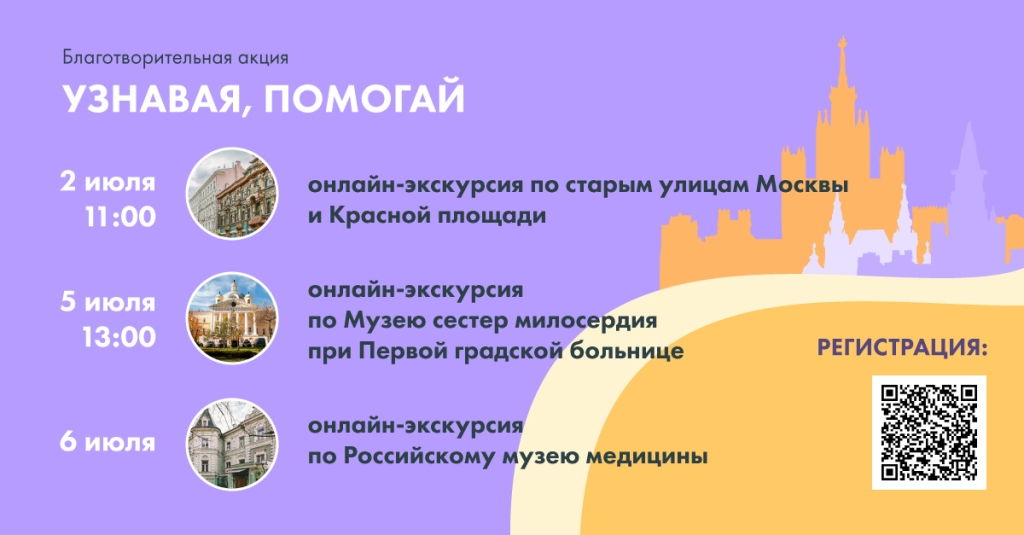 Благотворительная акция

УЗНАВАЯ, ПОМОГАЙ

2 июля
11:00

онлайн-экскурсия по старым улицам Москвы и Красной площади

5 июля
13:00

онлайн-экскурсия по Музею сестер милосердия при Первой градской больнице

6 июля

онлайн-экскурсия по Российскому музею медицины

РЕГИСТРАЦИЯ: